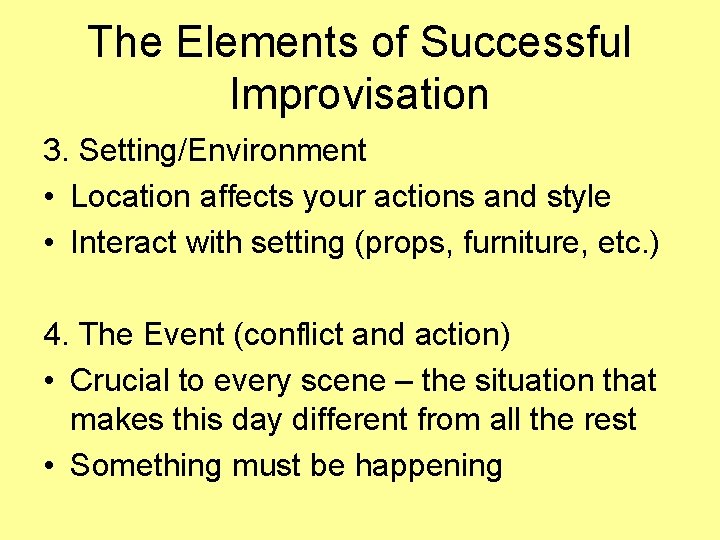 The Elements of Successful Improvisation

3. Setting/Environment

• Location affects your actions and style
• Interact with setting (props, furniture, etc.)

4. The Event (conflict and action)

• Crucial to every scene – the situation that makes this day different from all the rest
• Something must be happening